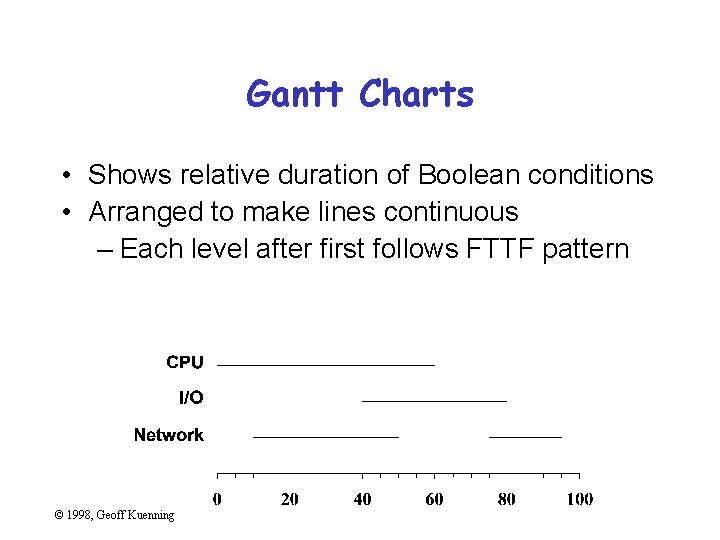 Gantt Charts

• Shows relative duration of Boolean conditions
• Arranged to make lines continuous
– Each level after first follows FTTF pattern

CPU
I/O
Network

0 20 40 60 80 100

© 1998, Geoff Kuenning